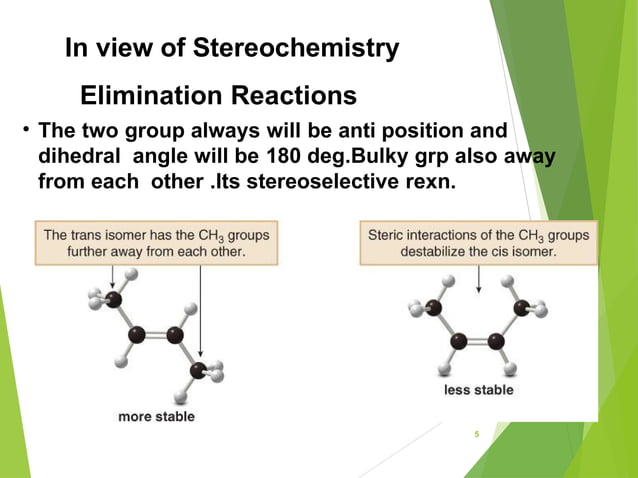 In view of Stereochemistry

Elimination Reactions

• The two group always will be anti position and dihedral angle will be 180 deg.Bulky grp also away from each other .Its stereoselective rexn.

The trans isomer has the $CH_3$ groups further away from each other.

more stable

Steric interactions of the $CH_3$ groups destabilize the cis isomer.

less stable

5